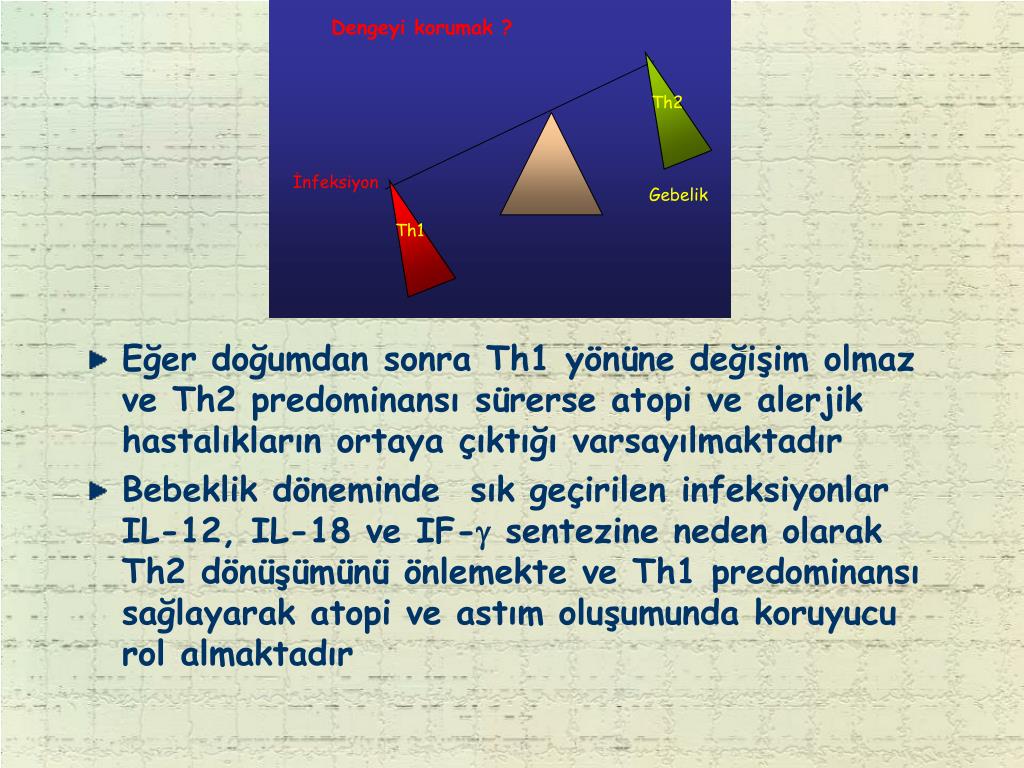 Dengeyi korumak ?

Th2

İnfeksiyon

Gebelik

Th1

Eğer doğumdan sonra Th1 yönüne değişim olmaz ve Th2 predominansı sürerse atopi ve alerjik hastalıkların ortaya çıktığı varsayılmaktadır

Bebeklik döneminde sık geçirilen infeksiyonlar IL-12, IL-18 ve IF-$\gamma$ sentezine neden olarak Th2 dönüşümünü önlemekte ve Th1 predominansı sağlayarak atopi ve astım oluşumunda koruyucu rol almaktadır